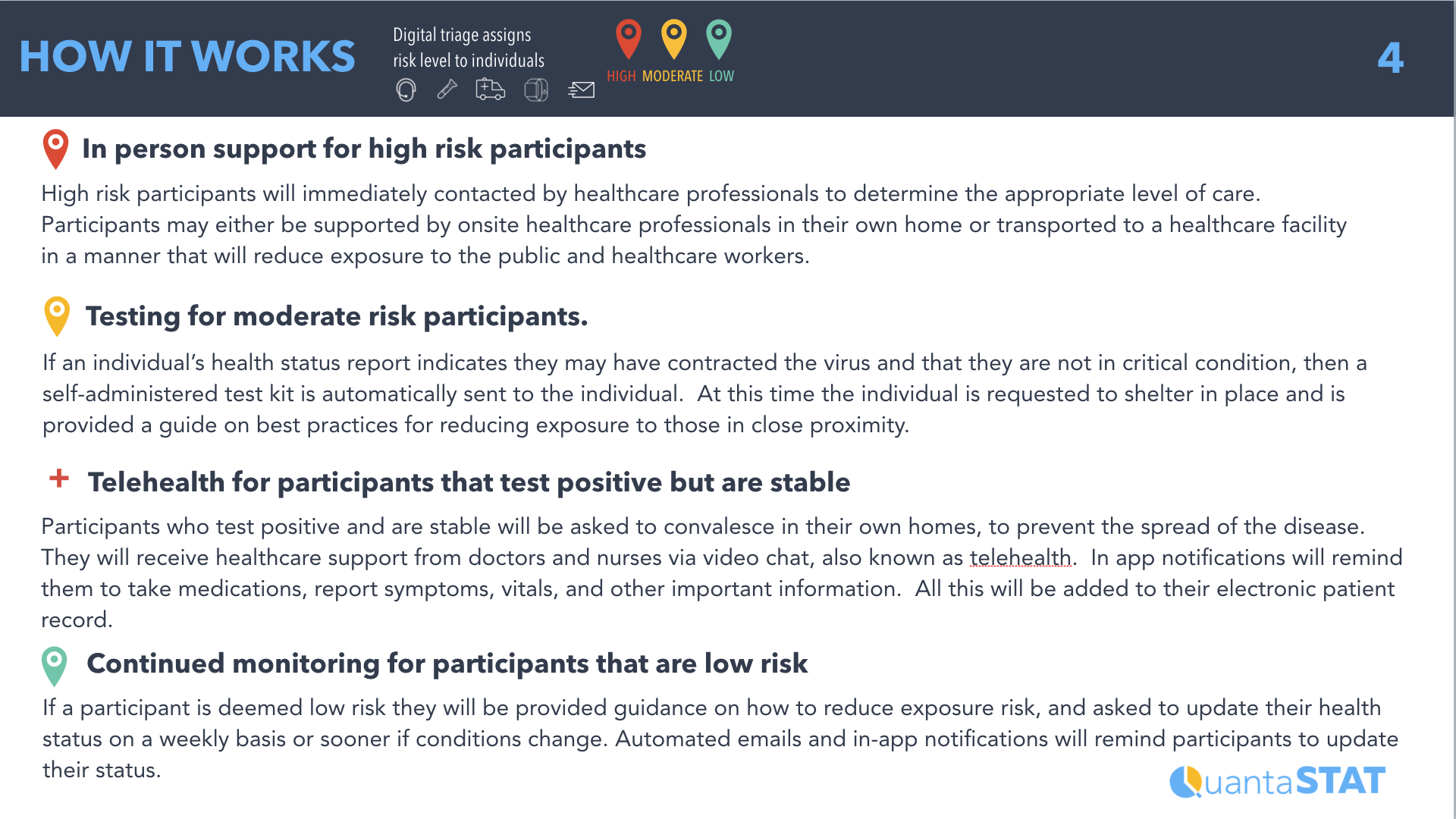 HOW IT WORKS

Digital triage assigns risk level to individuals

HIGH MODERATE LOW

4

In person support for high risk participants

High risk participants will immediately contacted by healthcare professionals to determine the appropriate level of care. Participants may either be supported by onsite healthcare professionals in their own home or transported to a healthcare facility in a manner that will reduce exposure to the public and healthcare workers.

Testing for moderate risk participants.

If an individual's health status report indicates they may have contracted the virus and that they are not in critical condition, then a self-administered test kit is automatically sent to the individual. At this time the individual is requested to shelter in place and is provided a guide on best practices for reducing exposure to those in close proximity.

+ Telehealth for participants that test positive but are stable

Participants who test positive and are stable will be asked to convalesce in their own homes, to prevent the spread of the disease. They will receive healthcare support from doctors and nurses via video chat, also known as telehealth. In app notifications will remind them to take medications, report symptoms, vitals, and other important information. All this will be added to their electronic patient record.

Continued monitoring for participants that are low risk

If a participant is deemed low risk they will be provided guidance on how to reduce exposure risk, and asked to update their health status on a weekly basis or sooner if conditions change. Automated emails and in-app notifications will remind participants to update their status.

QuantaSTAT